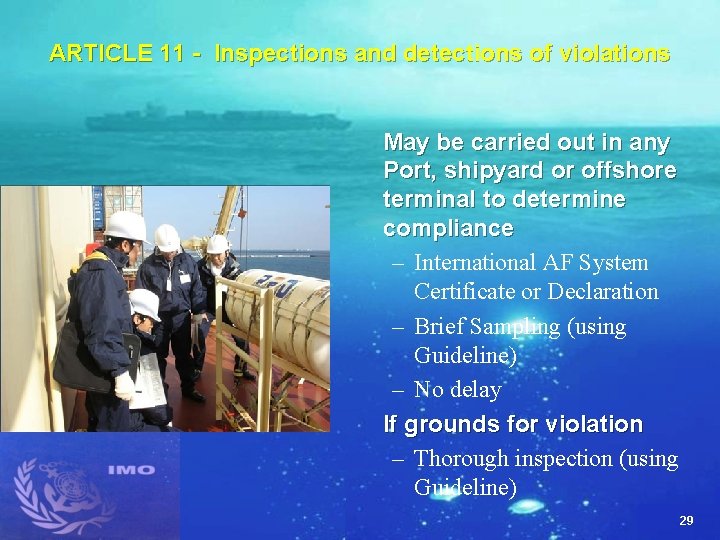 ARTICLE 11 - Inspections and detections of violations

May be carried out in any Port, shipyard or offshore terminal to determine compliance

– International AF System Certificate or Declaration
– Brief Sampling (using Guideline)
– No delay

If grounds for violation

– Thorough inspection (using Guideline)

IMO

29